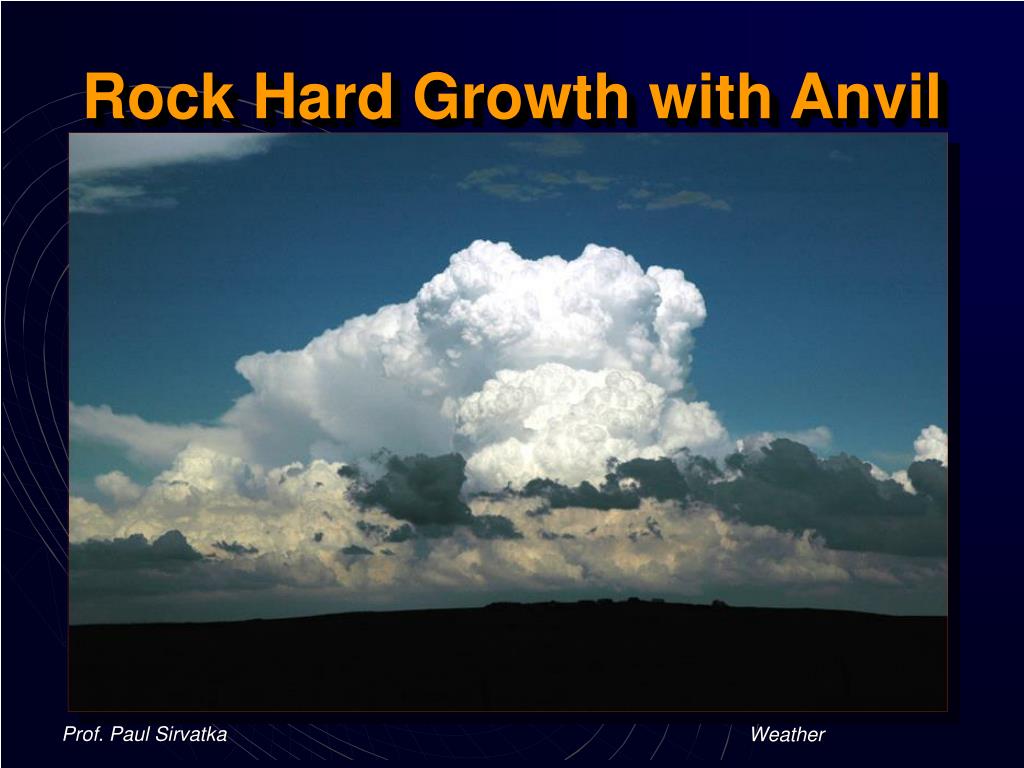 Rock Hard Growth with Anvil

Prof. Paul Sirvatka

Weather